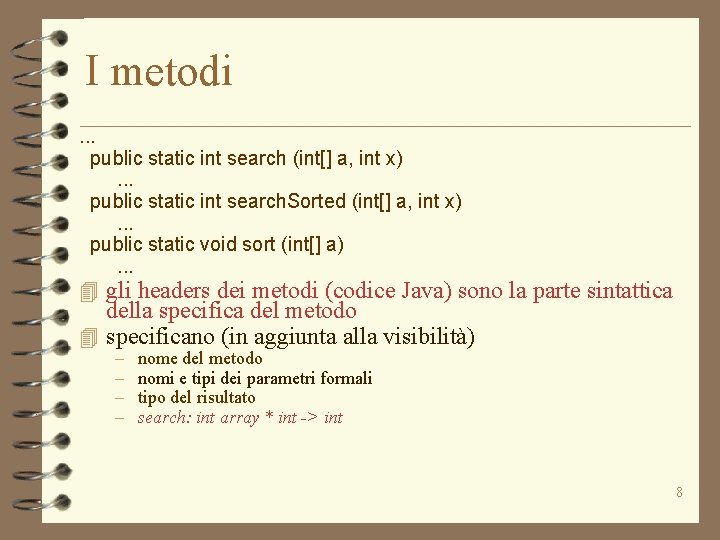 I metodi

...
public static int search (int[] a, int x)
...
public static int searchSorted (int[] a, int x)
...
public static void sort (int[] a)
...

gli headers dei metodi (codice Java) sono la parte sintattica della specifica del metodo

specificano (in aggiunta alla visibilità)
– nome del metodo
– nomi e tipi dei parametri formali
– tipo del risultato
– search: int array * int -> int

8